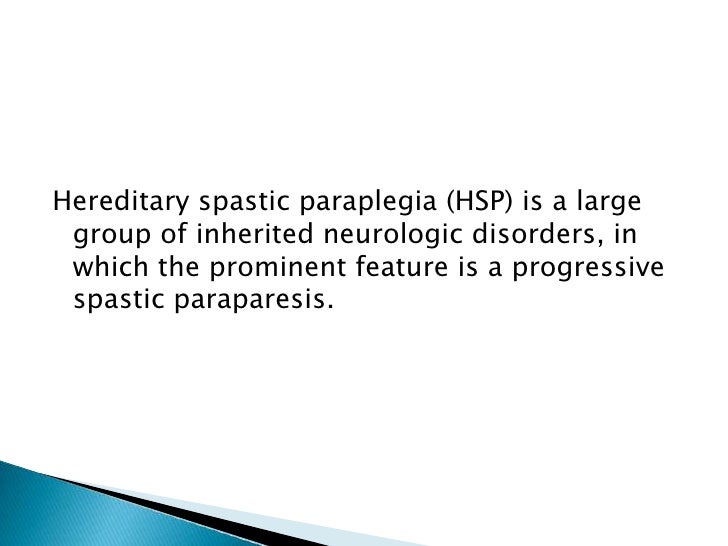 Hereditary spastic paraplegia (HSP) is a large group of inherited neurologic disorders, in which the prominent feature is a progressive spastic paraparesis.